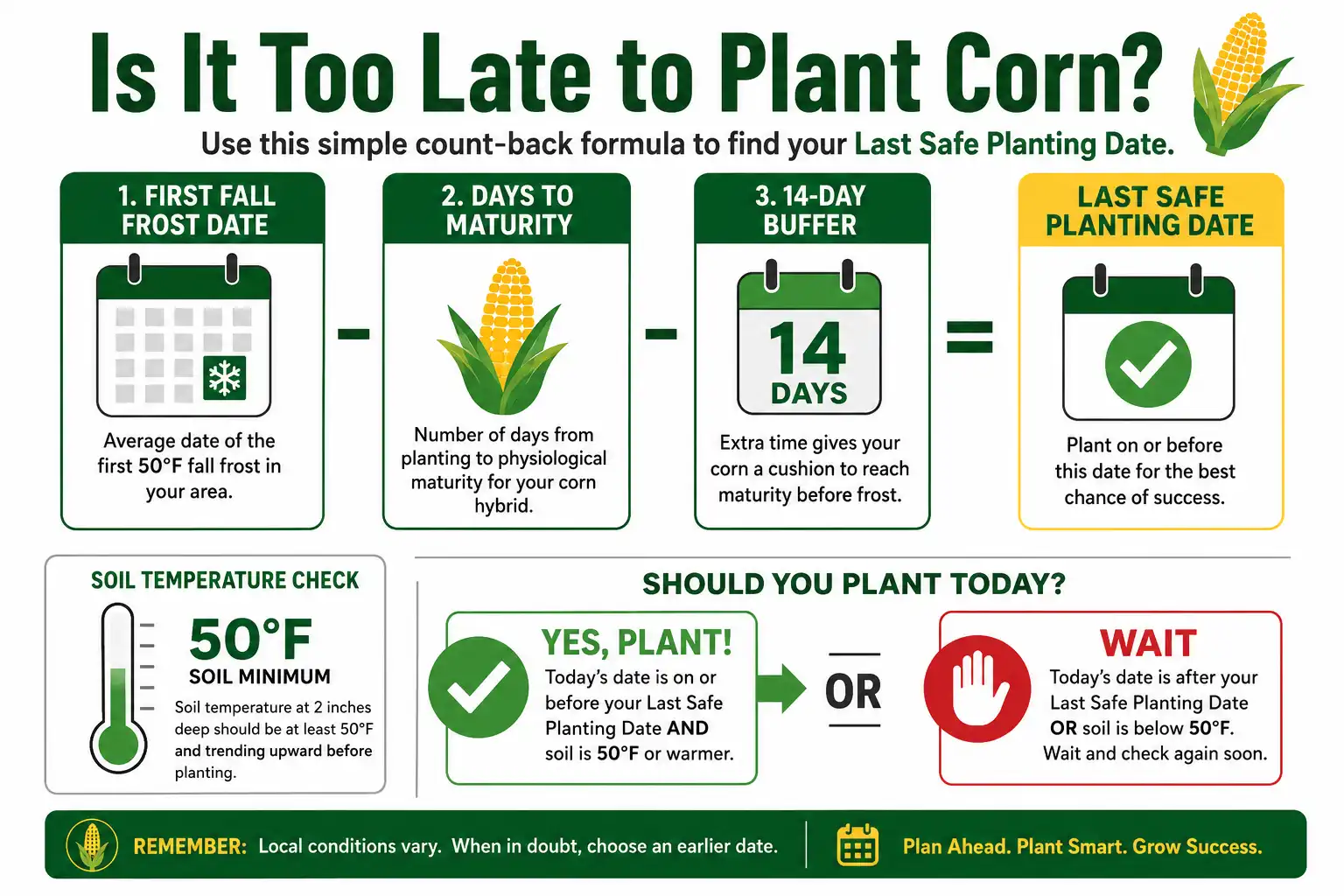 Is It Too Late to Plant Corn?

Use this simple count-back formula to find your Last Safe Planting Date.

1. FIRST FALL FROST DATE

Average date of the first 50°F fall frost in your area.

−

2. DAYS TO MATURITY

Number of days from planting to physiological maturity for your corn hybrid.

−

3. 14-DAY BUFFER

14 DAYS

Extra time gives your corn a cushion to reach maturity before frost.

=

LAST SAFE PLANTING DATE

Plant on or before this date for the best chance of success.

SOIL TEMPERATURE CHECK

50°F
SOIL MINIMUM

Soil temperature at 2 inches deep should be at least 50°F and trending upward before planting.

SHOULD YOU PLANT TODAY?

YES, PLANT!

Today's date is on or before your Last Safe Planting Date AND soil is 50°F or warmer.

OR

WAIT

Today's date is after your Last Safe Planting Date OR soil is below 50°F. Wait and check again soon.

REMEMBER: Local conditions vary. When in doubt, choose an earlier date.

Plan Ahead. Plant Smart. Grow Success.